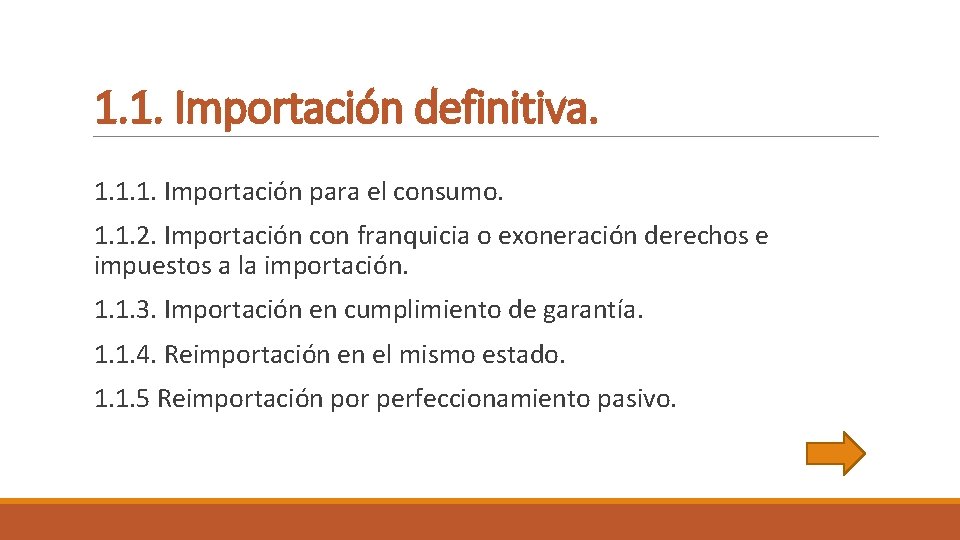 1.1. Importación definitiva.

1.1.1. Importación para el consumo.

1.1.2. Importación con franquicia o exoneración derechos e impuestos a la importación.

1.1.3. Importación en cumplimiento de garantía.

1.1.4. Reimportación en el mismo estado.

1.1.5 Reimportación por perfeccionamiento pasivo.